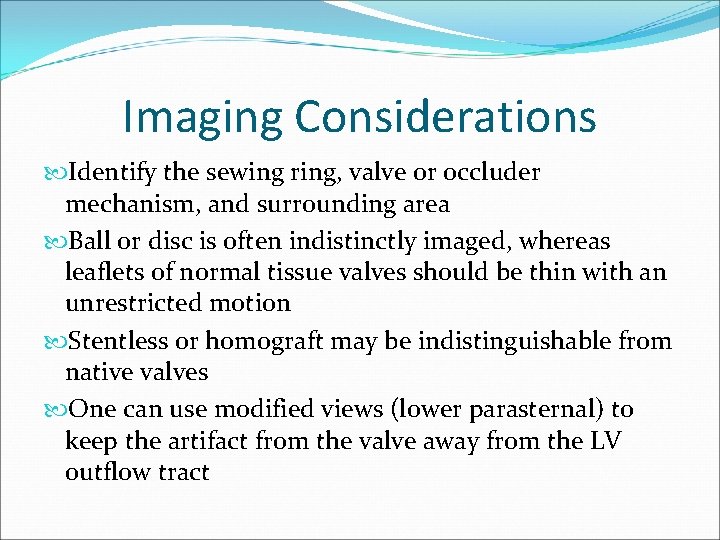 Imaging Considerations

Identify the sewing ring, valve or occluder mechanism, and surrounding area

Ball or disc is often indistinctly imaged, whereas leaflets of normal tissue valves should be thin with an unrestricted motion

Stentless or homograft may be indistinguishable from native valves

One can use modified views (lower parasternal) to keep the artifact from the valve away from the LV outflow tract